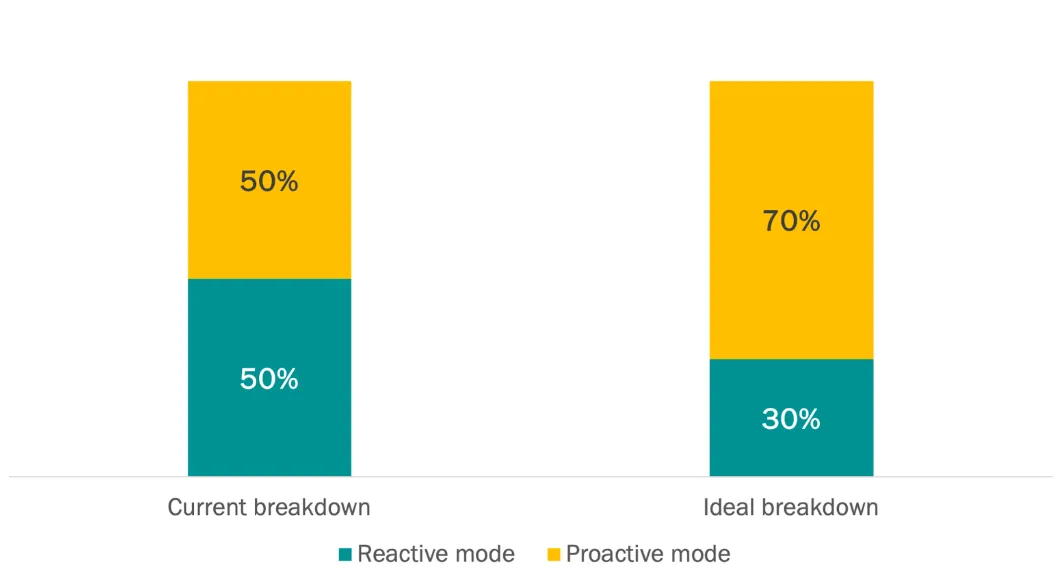 50%

50%

70%

30%

Current breakdown

Ideal breakdown

Reactive mode Proactive mode